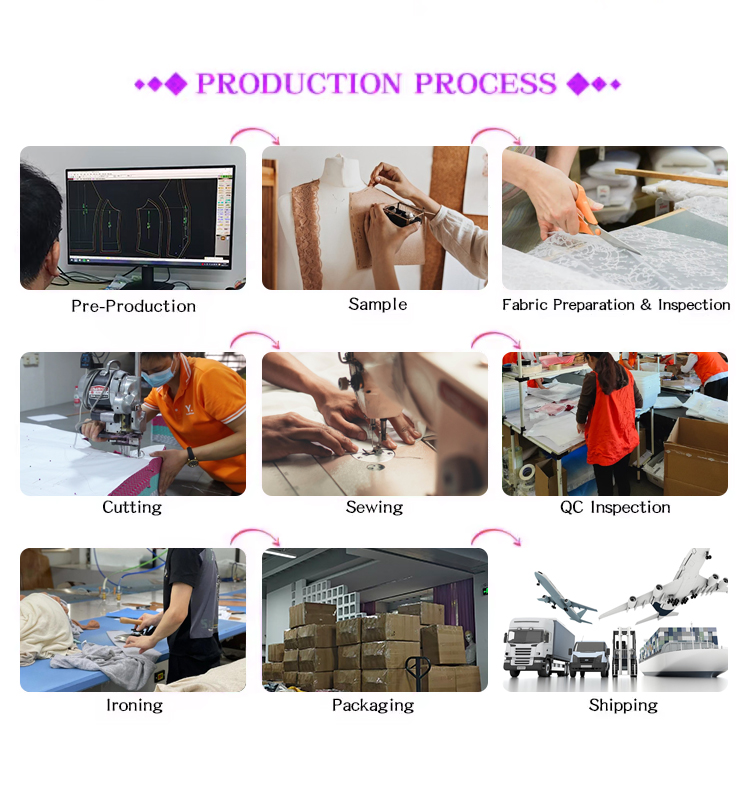 PRODUCTION PROCESS

Pre-Production

Sample

Fabric Preparation & Inspection

Cutting

Sewing

QC Inspection

Ironing

Packaging

Shipping